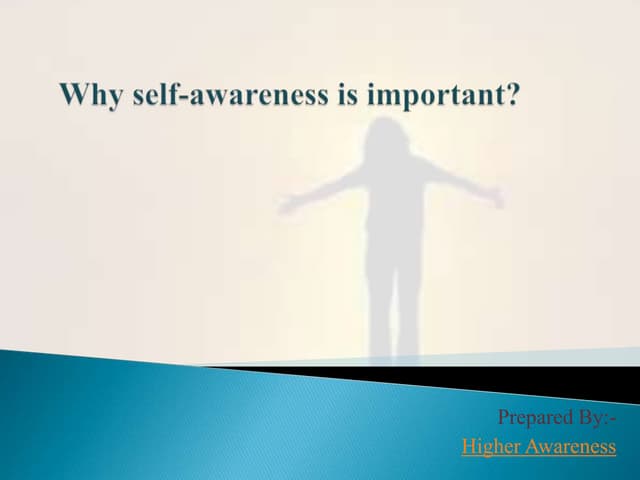 Why self-awareness is important?

Prepared By:-
Higher Awareness